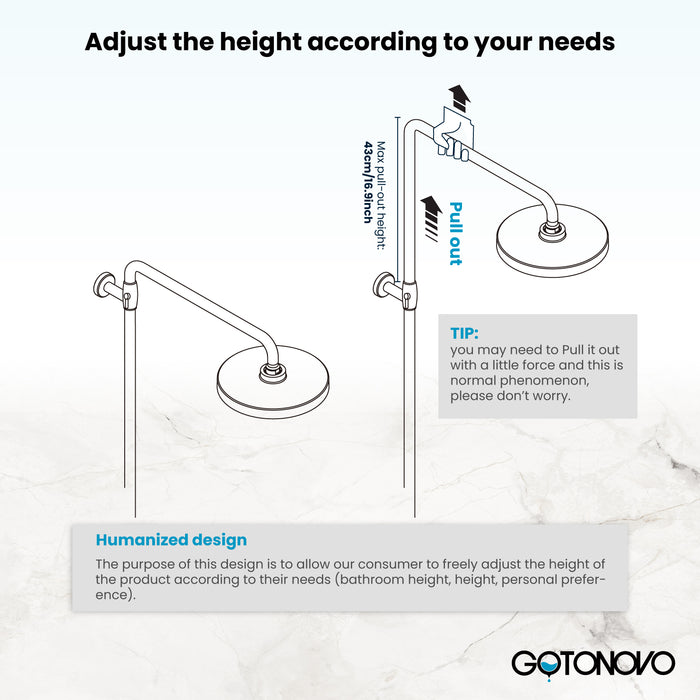 Adjust the height according to your needs

Max pull-out height:
43cm/16.9inch

Pull out

TIP:
you may need to Pull it out with a little force and this is normal phenomenon, please don't worry.

Humanized design

The purpose of this design is to allow our consumer to freely adjust the height of the product according to their needs (bathroom height, height, personal preference).

GOTONOVO